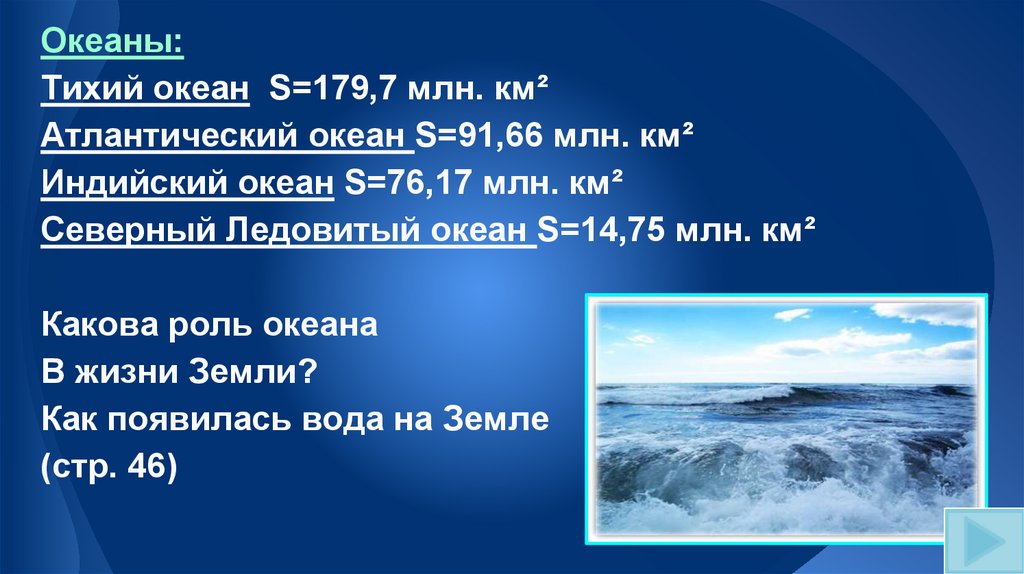 Океаны:
Тихий океан S=179,7 млн. км²
Атлантический океан S=91,66 млн. км²
Индийский океан S=76,17 млн. км²
Северный Ледовитый океан S=14,75 млн. км²

Какова роль океана
В жизни Земли?
Как появилась вода на Земле
(стр. 46)